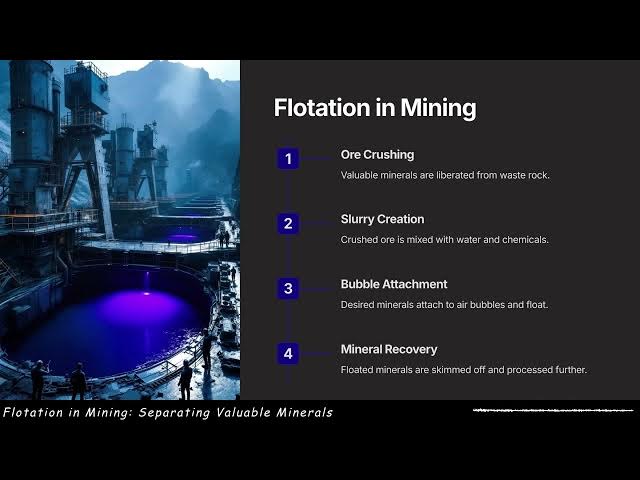 Flotation in Mining

1
Ore Crushing
Valuable minerals are liberated from waste rock.

2
Slurry Creation
Crushed ore is mixed with water and chemicals.

3
Bubble Attachment
Desired minerals attach to air bubbles and float.

4
Mineral Recovery
Floated minerals are skimmed off and processed further.

Flotation in Mining: Separating Valuable Minerals